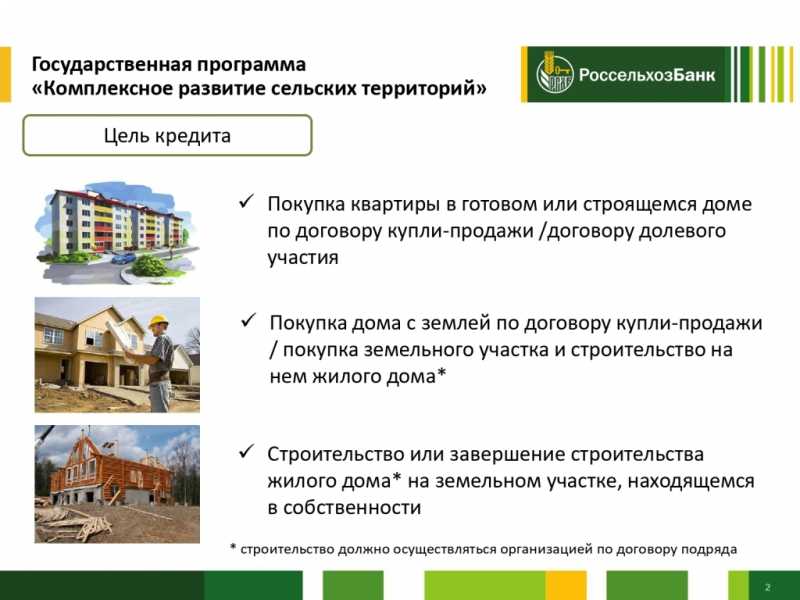 Государственная программа
«Комплексное развитие сельских территорий»

РоссельхозБанк

Цель кредита

✓ Покупка квартиры в готовом или строящемся доме по договору купли-продажи /договору долевого участия

✓ Покупка дома с землей по договору купли-продажи / покупка земельного участка и строительство на нем жилого дома*

✓ Строительство или завершение строительства жилого дома* на земельном участке, находящемся в собственности

* строительство должно осуществляться организацией по договору подряда

2